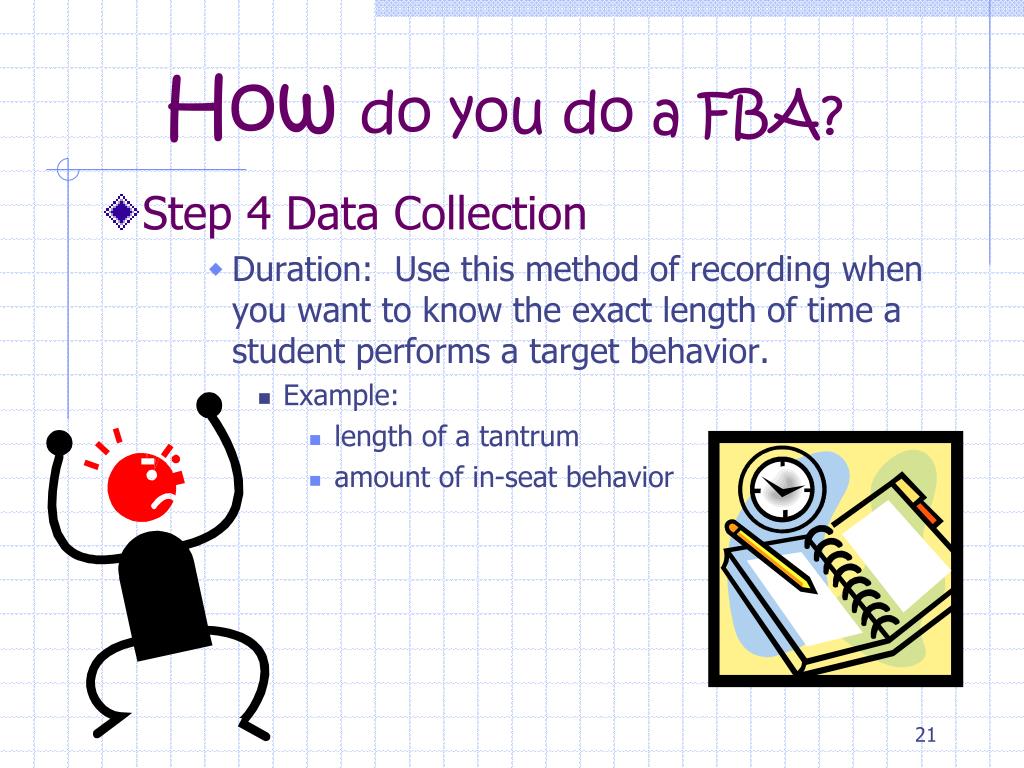 How do you do a FBA?

Step 4 Data Collection

Duration: Use this method of recording when you want to know the exact length of time a student performs a target behavior.

Example:

length of a tantrum

amount of in-seat behavior

21